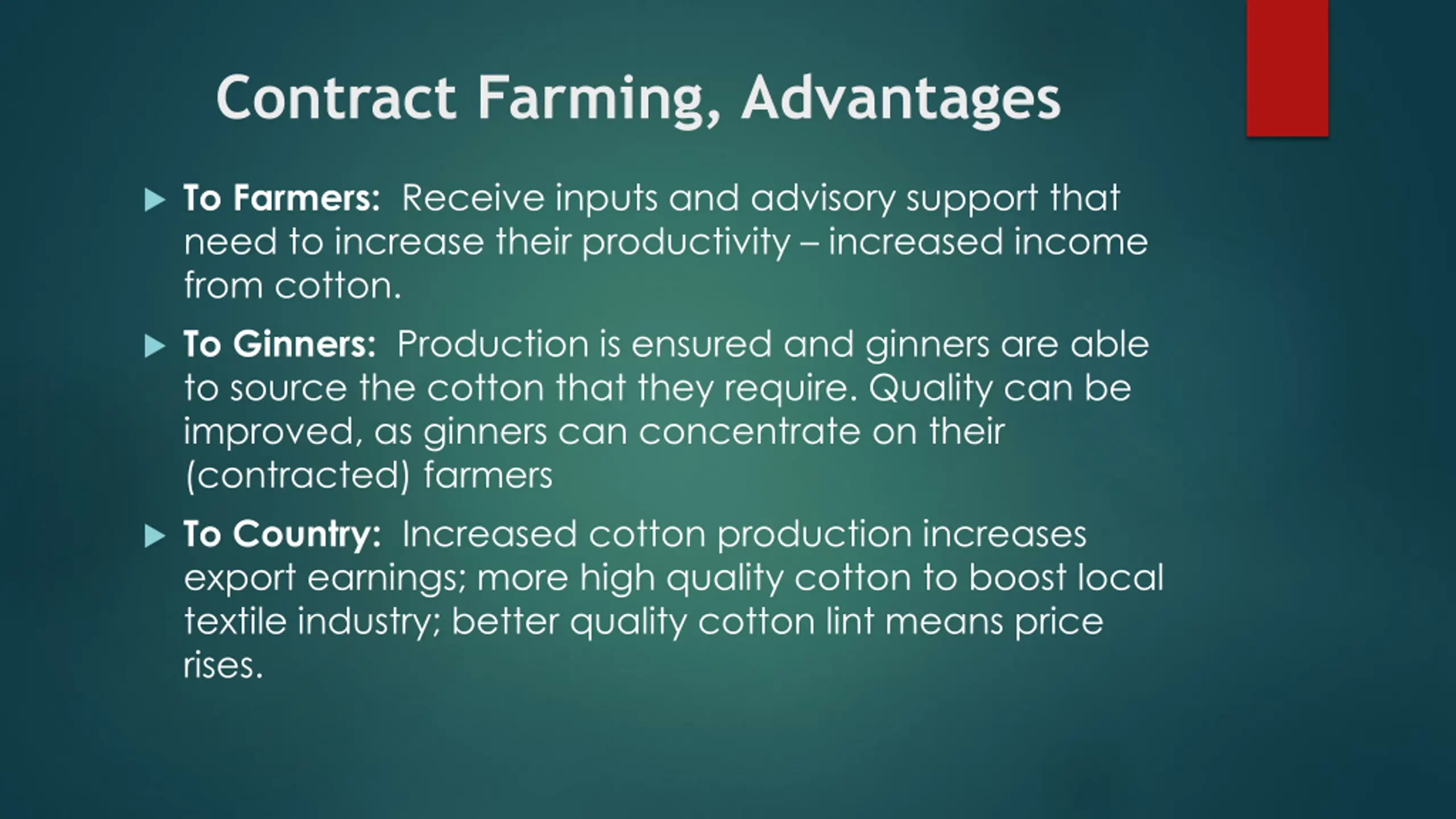 Contract Farming, Advantages

To Farmers: Receive inputs and advisory support that need to increase their productivity – increased income from cotton.

To Ginners: Production is ensured and ginners are able to source the cotton that they require. Quality can be improved, as ginners can concentrate on their (contracted) farmers

To Country: Increased cotton production increases export earnings; more high quality cotton to boost local textile industry; better quality cotton lint means price rises.